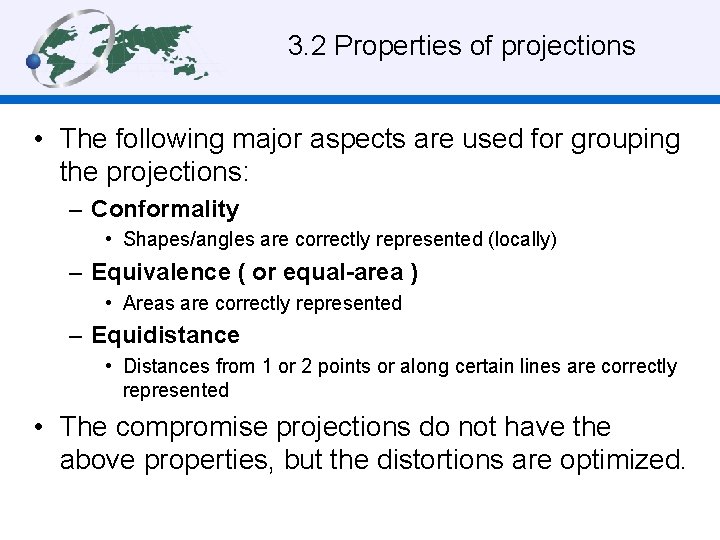 3.2 Properties of projections

• The following major aspects are used for grouping the projections:

– Conformality

• Shapes/angles are correctly represented (locally)

– Equivalence ( or equal-area )

• Areas are correctly represented

– Equidistance

• Distances from 1 or 2 points or along certain lines are correctly represented

• The compromise projections do not have the above properties, but the distortions are optimized.